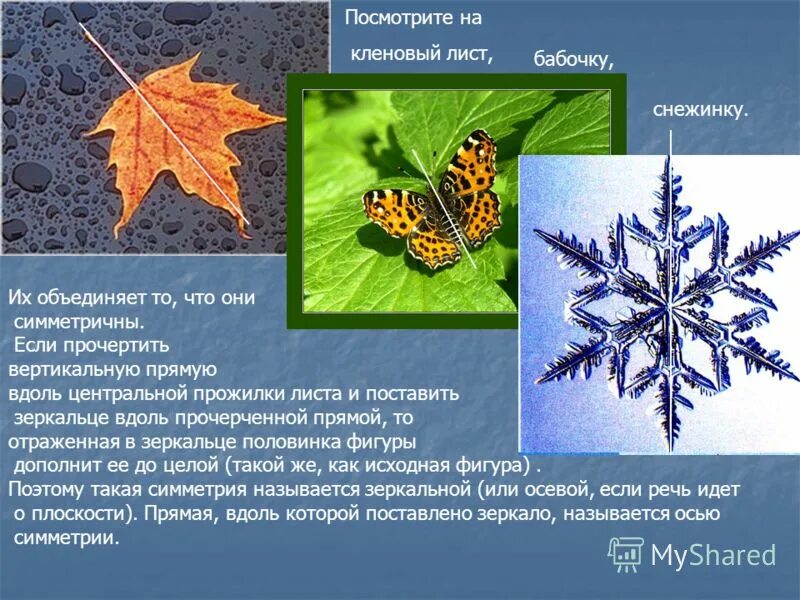 Посмотрите на

кленовый лист,

бабочку,

снежинку.

Их объединяет то, что они симметричны. Если прочертить вертикальную прямую вдоль центральной прожилки листа и поставить зеркальце вдоль прочерченной прямой, то отраженная в зеркальце половинка фигуры дополнит ее до целой (такой же, как исходная фигура) .
Поэтому такая симметрия называется зеркальной (или осевой, если речь идет о плоскости). Прямая, вдоль которой поставлено зеркало, называется осью симметрии.

MyShared